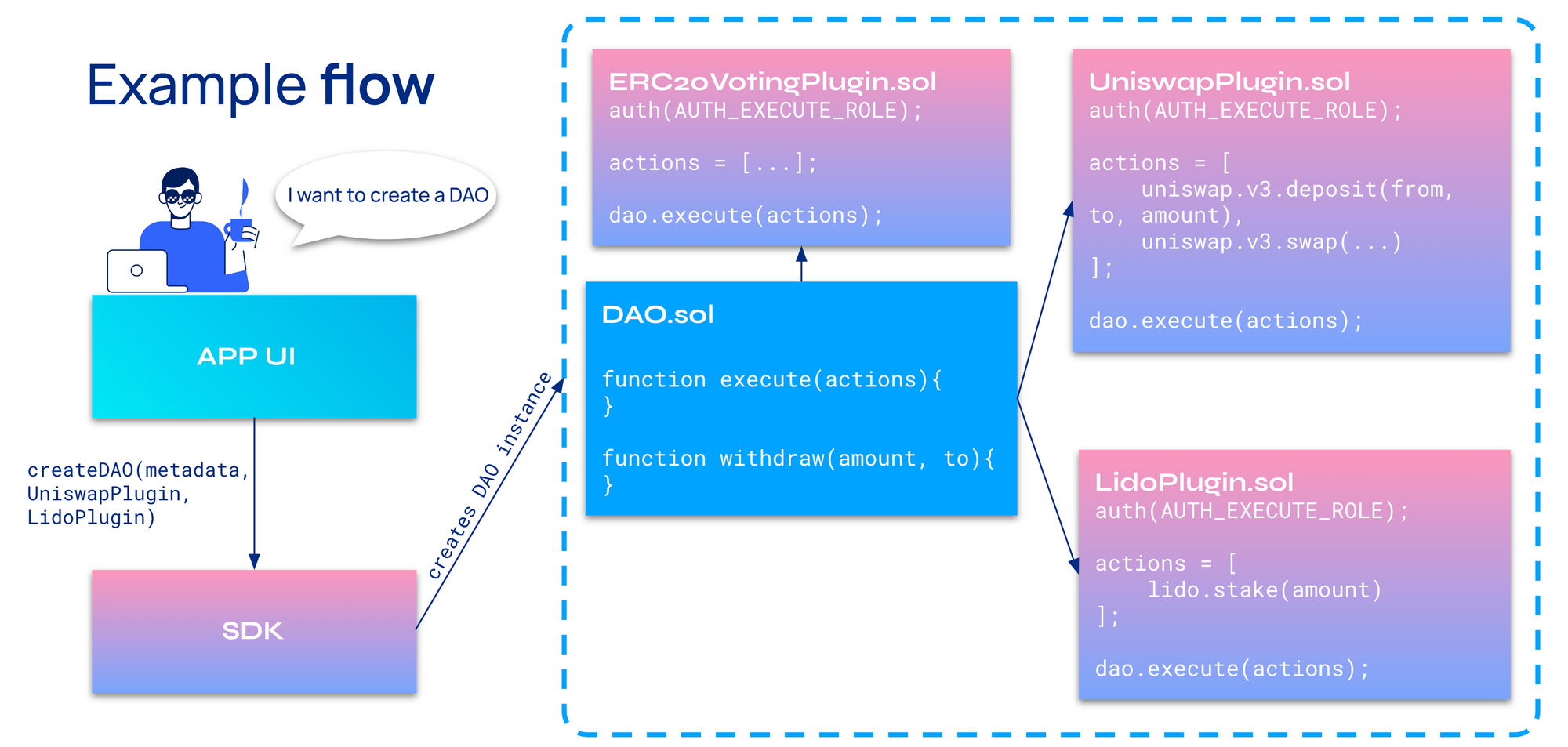 Example flow

I want to create a DAO

APP UI

createDAO(metadata, UniswapPlugin, LidoPlugin)

SDK

creates DAO instance

ERC20VotingPlugin.sol
auth(AUTH_EXECUTE_ROLE);

actions = [...];

dao.execute(actions);

DAO.sol

function execute(actions){
}

function withdraw(amount, to){
}

UniswapPlugin.sol
auth(AUTH_EXECUTE_ROLE);

actions = [
uniswap.v3.deposit(from, to, amount),
uniswap.v3.swap(...)
];

dao.execute(actions);

LidoPlugin.sol
auth(AUTH_EXECUTE_ROLE);

actions = [
lido.stake(amount)
];

dao.execute(actions);